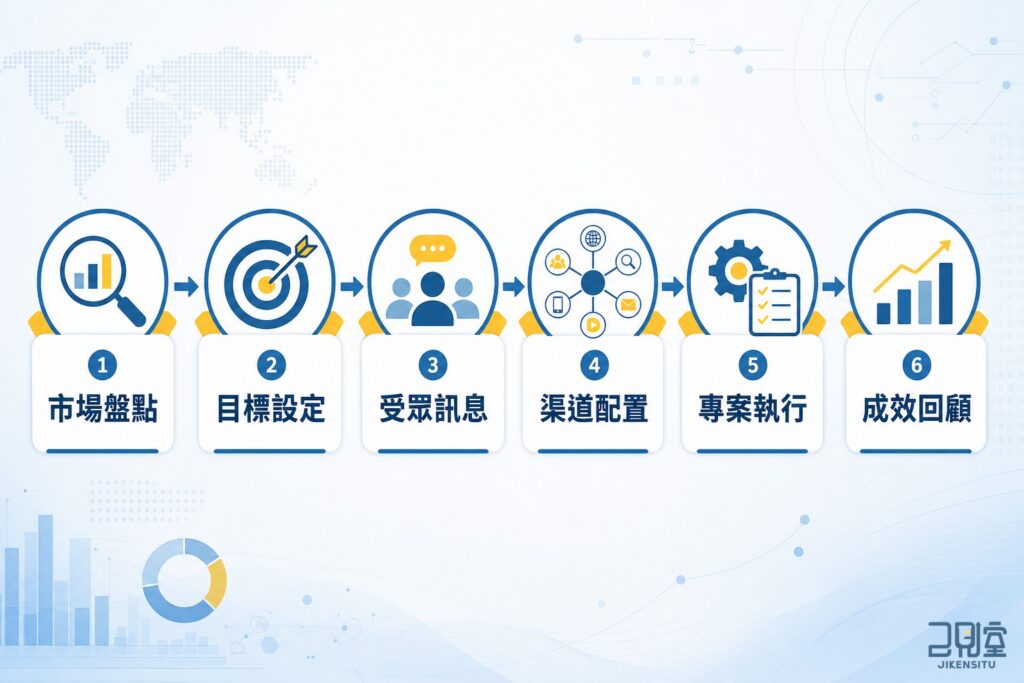 1
市場盤點

2
目標設定

3
受眾訊息

4
渠道配置

5
專案執行

6
成效回顧

己見室
JIKENSITU